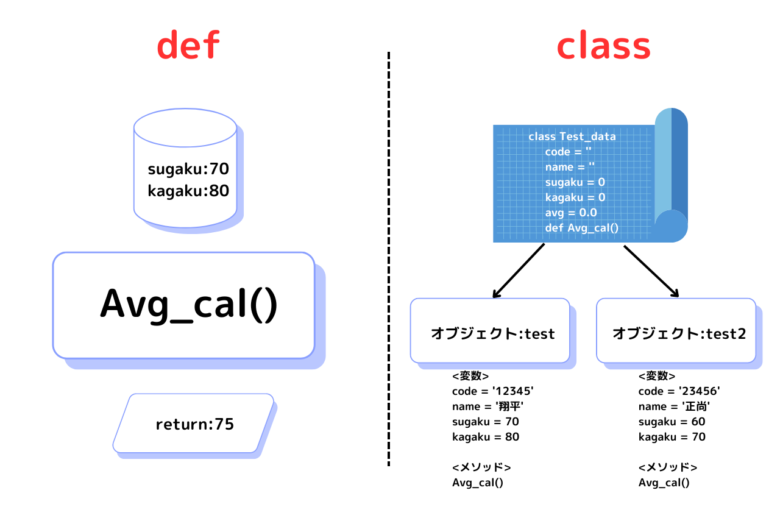 def

sugaku:70
kagaku:80

Avg_cal()

return:75

class

class Test_data
code = ''
name = ''
sugaku = 0
kagaku = 0
avg = 0.0
def Avg_cal()

オブジェクト:test

<変数>
code = '12345'
name = '翔平'
sugaku = 70
kagaku = 80

<メソッド>
Avg_cal()

オブジェクト:test2

<変数>
code = '23456'
name = '正尚'
sugaku = 60
kagaku = 70

<メソッド>
Avg_cal()